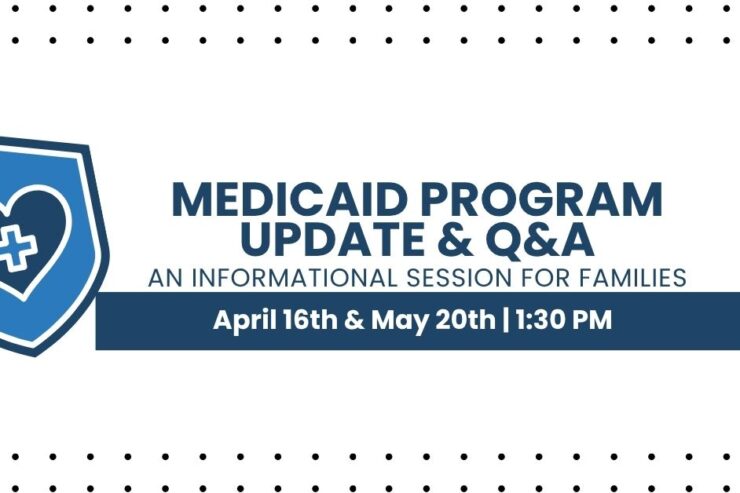 MEDICAID PROGRAM UPDATE & Q&A

AN INFORMATIONAL SESSION FOR FAMILIES

April 16th & May 20th | 1:30 PM